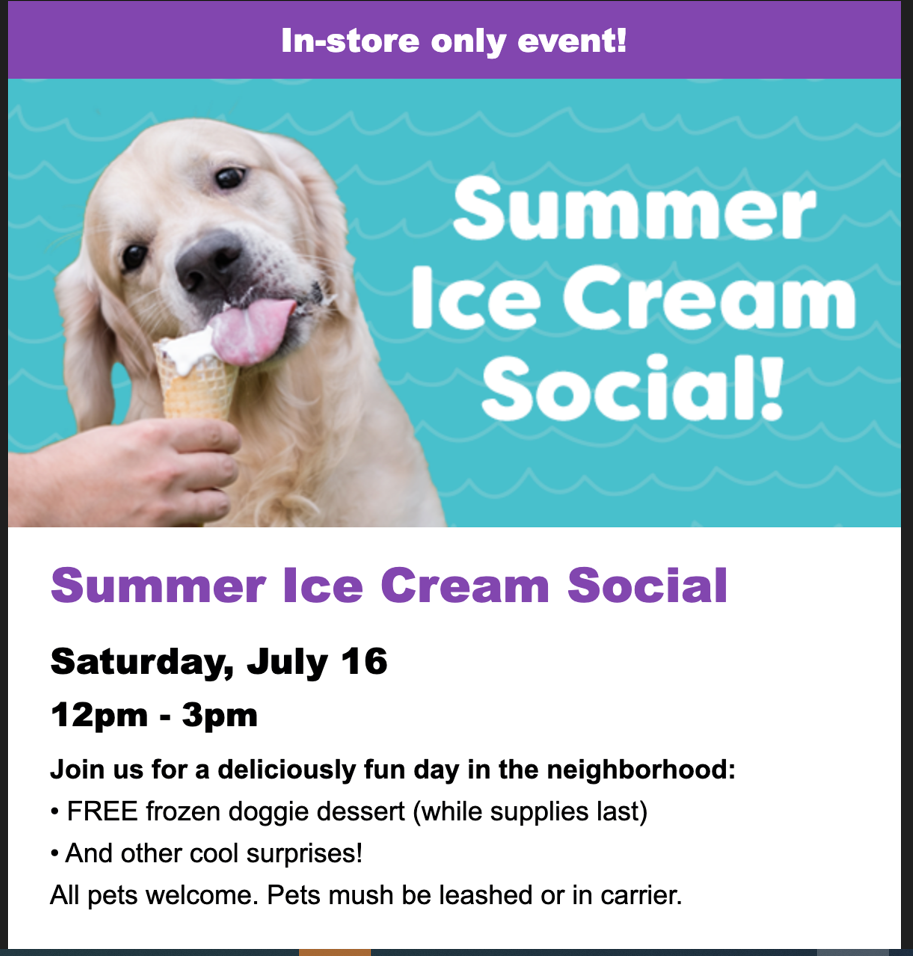 In-store only event!

Summer Ice Cream Social!

Summer Ice Cream Social

Saturday, July 16

12pm - 3pm

Join us for a deliciously fun day in the neighborhood:
• FREE frozen doggie dessert (while supplies last)
• And other cool surprises!
All pets welcome. Pets mush be leashed or in carrier.